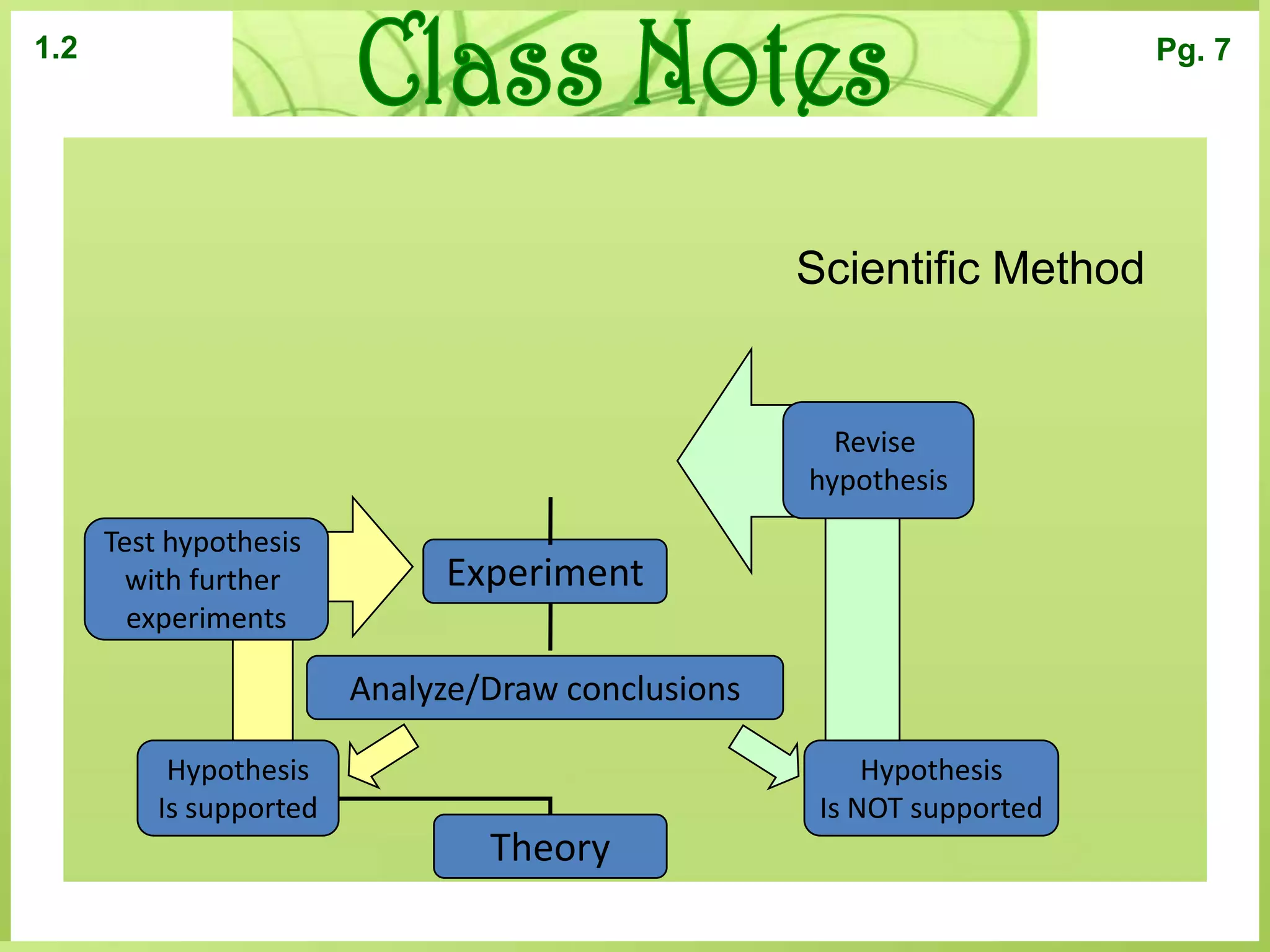 1.2

Class Notes

Pg. 7

Scientific Method

Revise hypothesis

Test hypothesis with further experiments

Experiment

Analyze/Draw conclusions

Hypothesis Is supported

Hypothesis Is NOT supported

Theory